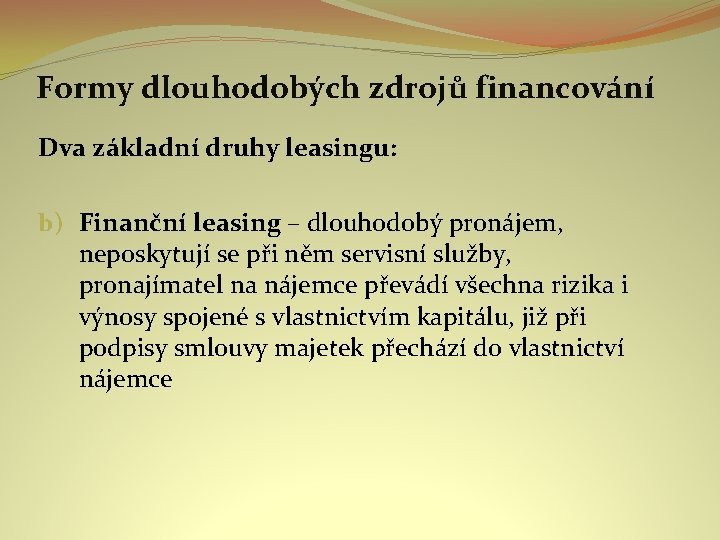 Formy dlouhodobých zdrojů financování

Dva základní druhy leasingu:

b) Finanční leasing – dlouhodobý pronájem, neposkytují se při něm servisní služby, pronajímatel na nájemce převádí všechna rizika i výnosy spojené s vlastnictvím kapitálu, již při podpisy smlouvy majetek přechází do vlastnictví nájemce